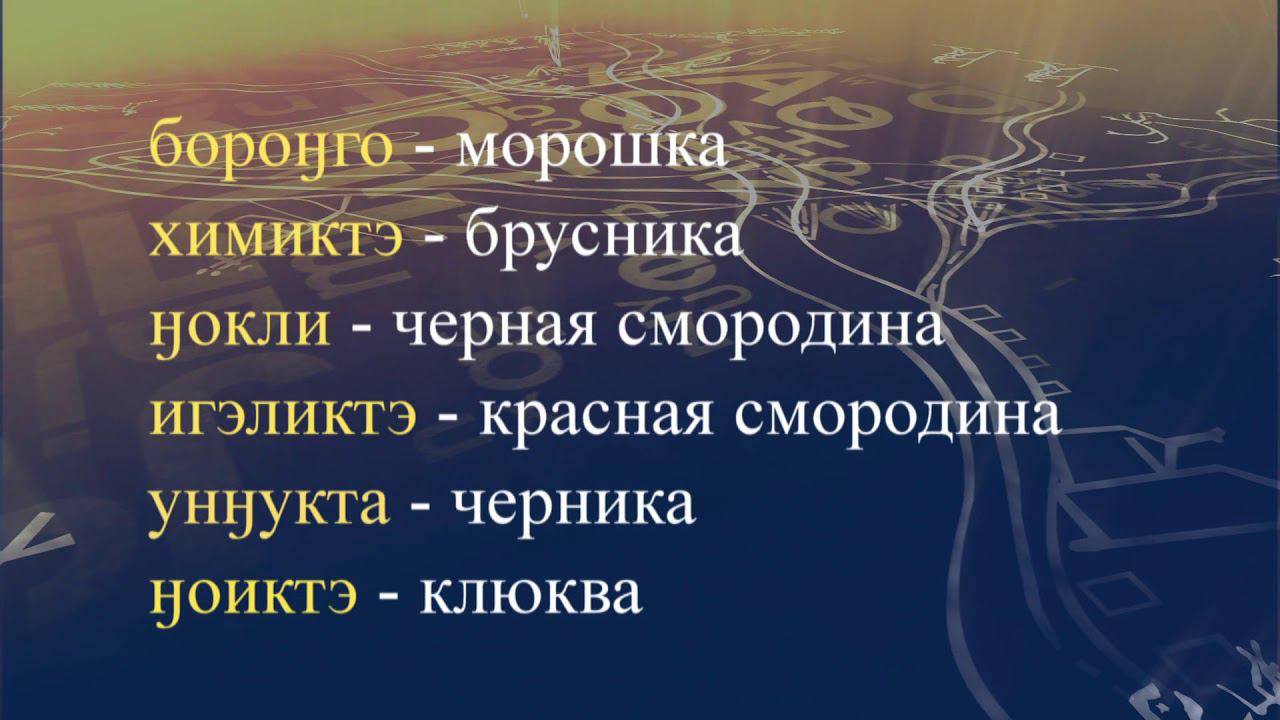 бороӈго - морошка
химиктэ - брусника
ӈокли - черная смородина
игэликтэ - красная смородина
унӈукта - черника
ӈоиктэ - клюква